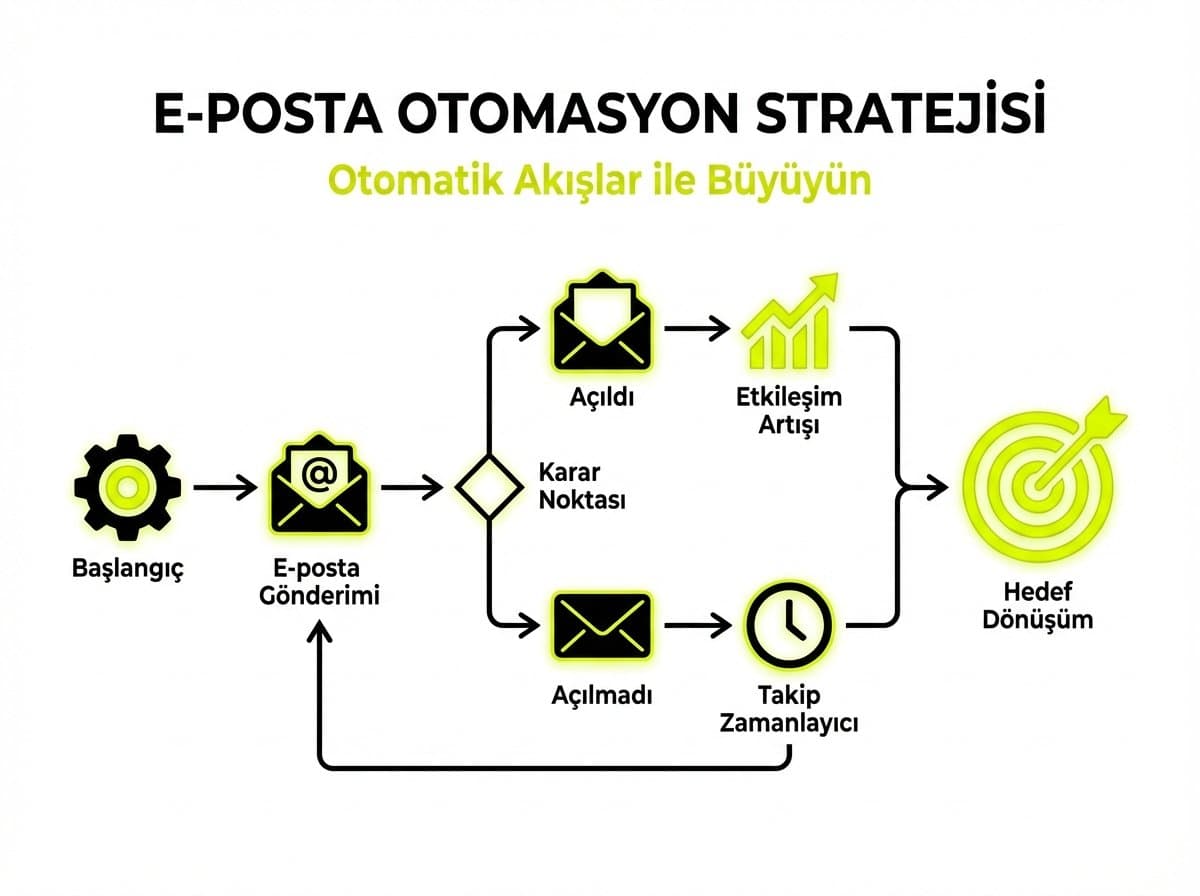 E-POSTA OTOMASYON STRATEJİSİ

Otomatik Akışlar ile Büyüyün

Başlangıç

@

E-posta Gönderimi

Karar Noktası

Açıldı

Etkileşim Artışı

Açılmadı

Takip Zamanlayıcı

Hedef Dönüşüm